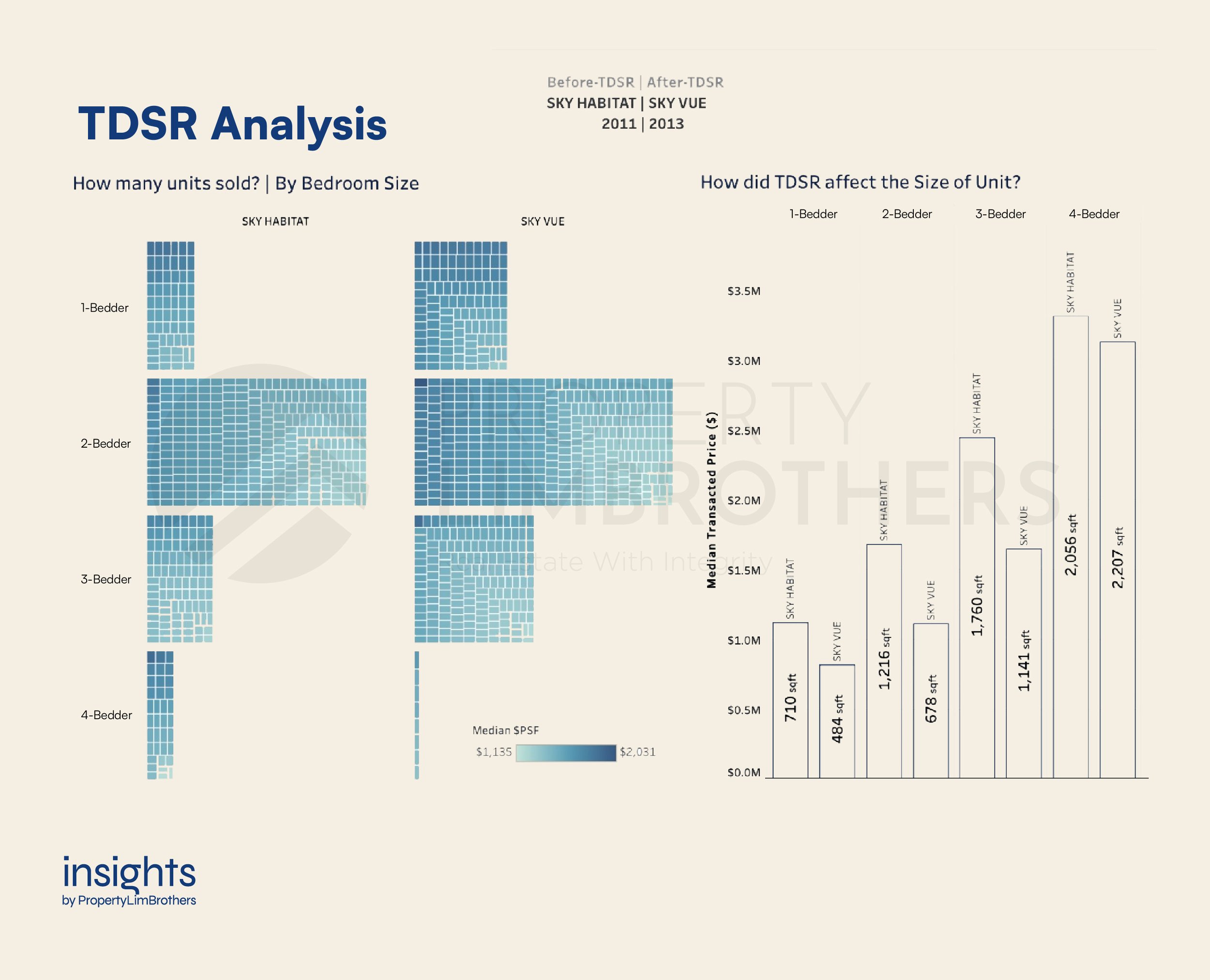 TDSR Analysis

Before-TDSR | After-TDSR
SKY HABITAT | SKY VUE
2011 | 2013

How many units sold? | By Bedroom Size

SKY HABITAT

SKY VUE

1-Bedder

2-Bedder

3-Bedder

4-Bedder

Median $PSF
$1,135
$2,031

How did TDSR affect the Size of Unit?

1-Bedder
2-Bedder
3-Bedder
4-Bedder

Median Transacted Price ($)

$3.5M
$3.0M
$2.5M
$2.0M
$1.5M
$1.0M
$0.5M
$0.0M

SKY HABITAT
710 sqft
SKY VUE
484 sqft
SKY HABITAT
1,216 sqft
SKY VUE
678 sqft
SKY HABITAT
1,760 sqft
SKY VUE
1,141 sqft
SKY HABITAT
2,056 sqft
SKY VUE
2,207 sqft

PROPERTY LIMBROTHERS
Real Estate With Integrity

insights
by PropertyLimBrothers